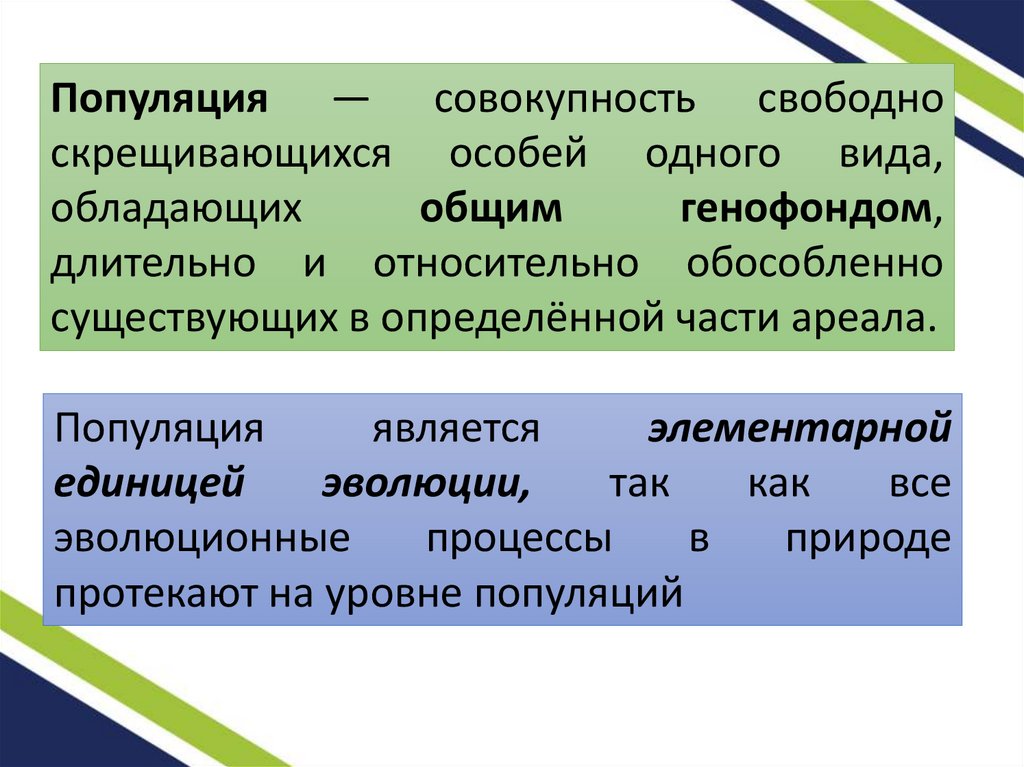 Популяция — совокупность свободно скрещивающихся особей одного вида, обладающих общим генофондом, длительно и относительно обособленно существующих в определённой части ареала.

Популяция является элементарной единицей эволюции, так как все эволюционные процессы в природе протекают на уровне популяций